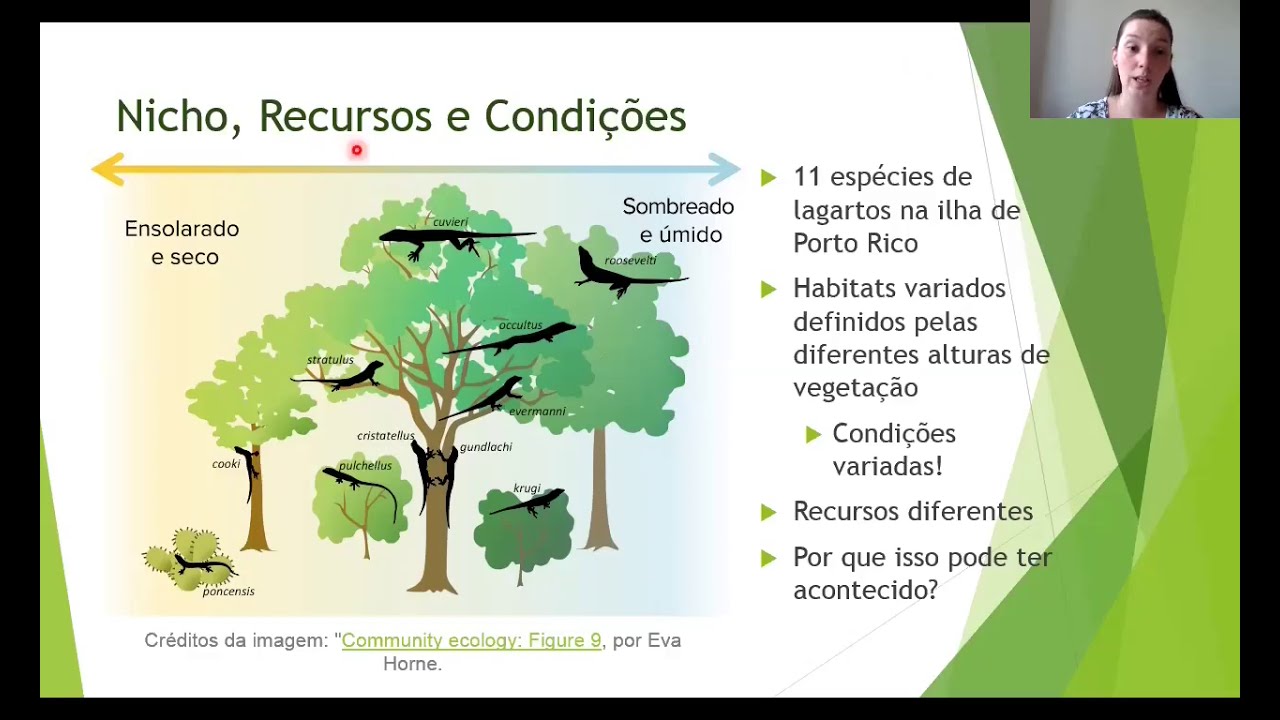 Nicho, Recursos e Condições

Ensolarado e seco

Sombreado e úmido

cuvieri

roosevelti

occultus

stratulus

evermanni

cristatellus

gundlachi

cooki

pulchellus

krugi

poncensis

Créditos da imagem: "Community ecology: Figure 9, por Eva Horne.

11 espécies de lagartos na ilha de Porto Rico

Habitats variados definidos pelas diferentes alturas de vegetação

Condições variadas!

Recursos diferentes

Por que isso pode ter acontecido?